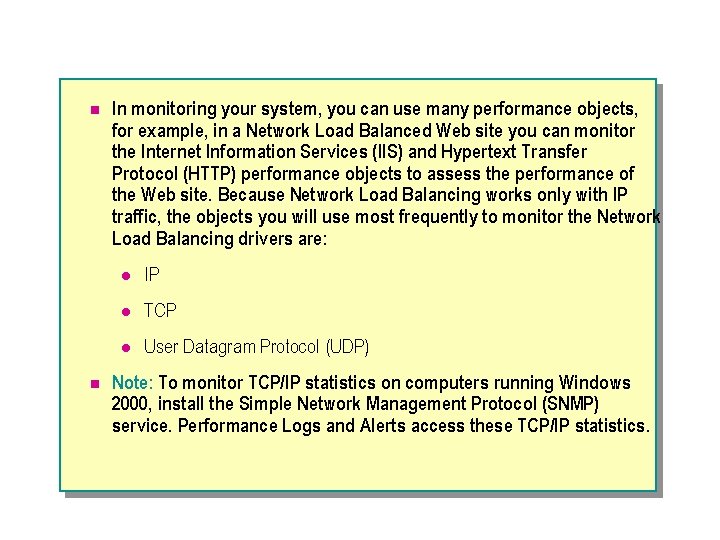 In monitoring your system, you can use many performance objects, for example, in a Network Load Balanced Web site you can monitor the Internet Information Services (IIS) and Hypertext Transfer Protocol (HTTP) performance objects to assess the performance of the Web site. Because Network Load Balancing works only with IP traffic, the objects you will use most frequently to monitor the Network Load Balancing drivers are:

IP

TCP

User Datagram Protocol (UDP)

Note: To monitor TCP/IP statistics on computers running Windows 2000, install the Simple Network Management Protocol (SNMP) service. Performance Logs and Alerts access these TCP/IP statistics.